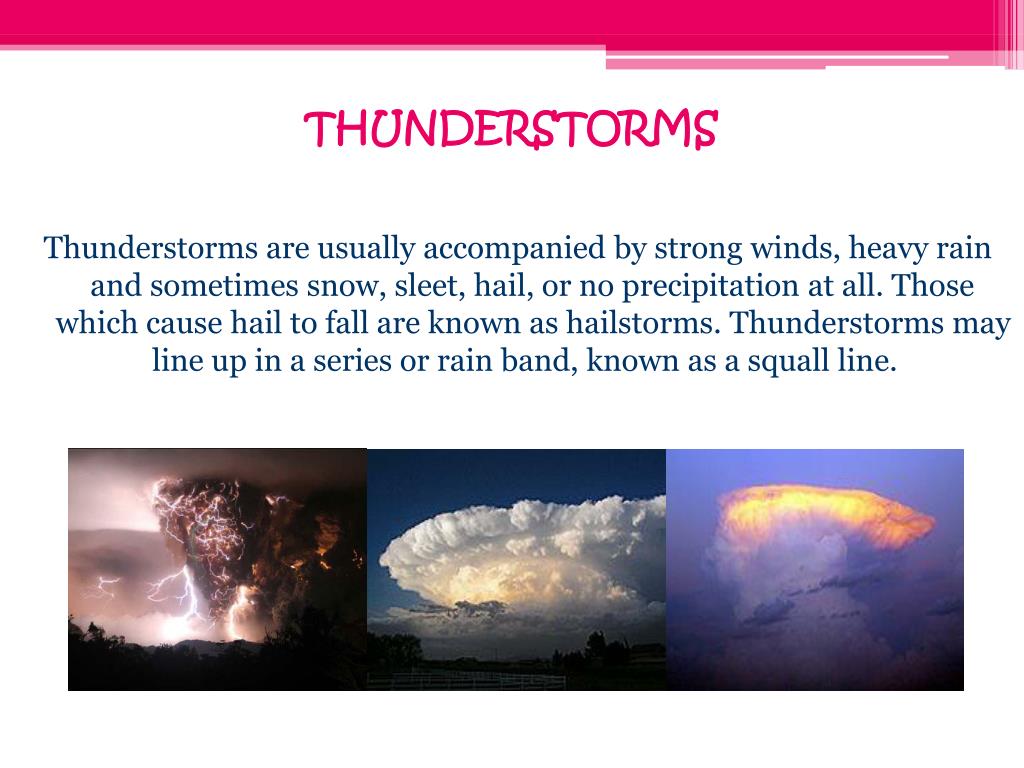 THUNDERSTORMS

Thunderstorms are usually accompanied by strong winds, heavy rain and sometimes snow, sleet, hail, or no precipitation at all. Those which cause hail to fall are known as hailstorms. Thunderstorms may line up in a series or rain band, known as a squall line.